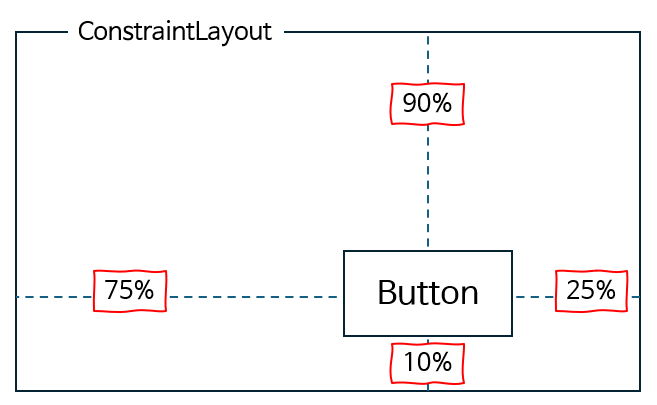 ConstraintLayout

90%

75%

Button

25%

10%